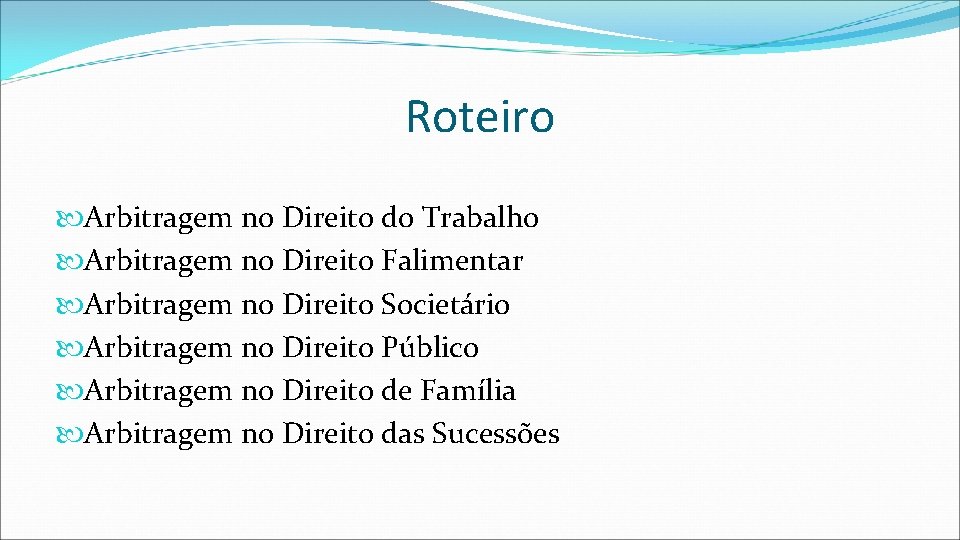 Roteiro

Arbitragem no Direito do Trabalho
Arbitragem no Direito Falimentar
Arbitragem no Direito Societário
Arbitragem no Direito Público
Arbitragem no Direito de Família
Arbitragem no Direito das Sucessões